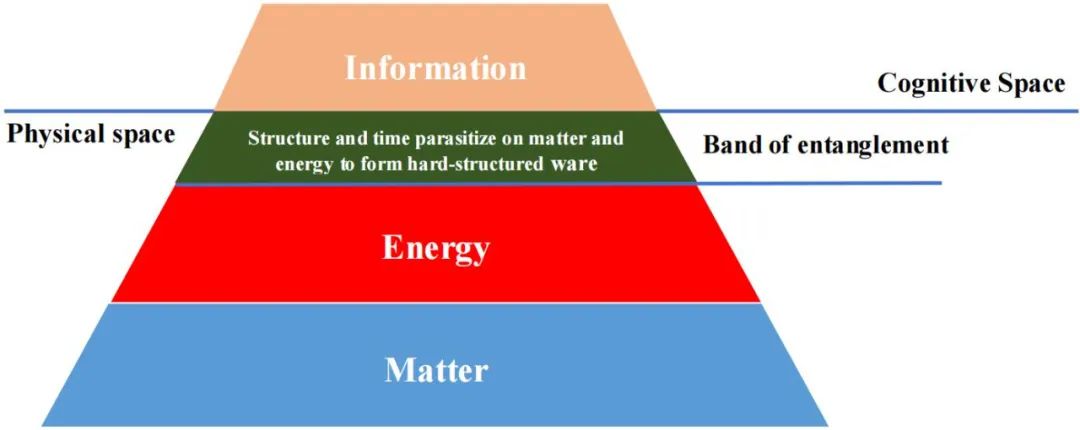 Information

Cognitive Space

Physical space

Structure and time parasitize on matter and energy to form hard-structured ware

Band of entanglement

Energy

Matter